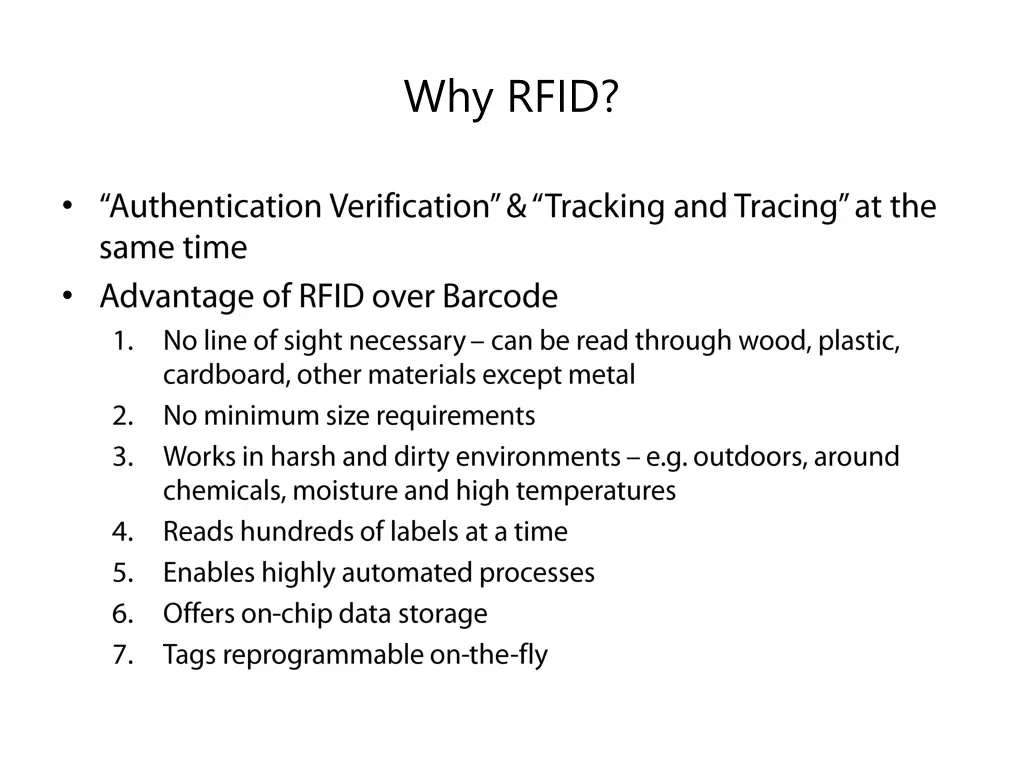 Why RFID?

• “Authentication Verification” & “Tracking and Tracing” at the same time
• Advantage of RFID over Barcode
1. No line of sight necessary – can be read through wood, plastic, cardboard, other materials except metal
2. No minimum size requirements
3. Works in harsh and dirty environments – e.g. outdoors, around chemicals, moisture and high temperatures
4. Reads hundreds of labels at a time
5. Enables highly automated processes
6. Offers on-chip data storage
7. Tags reprogrammable on-the-fly